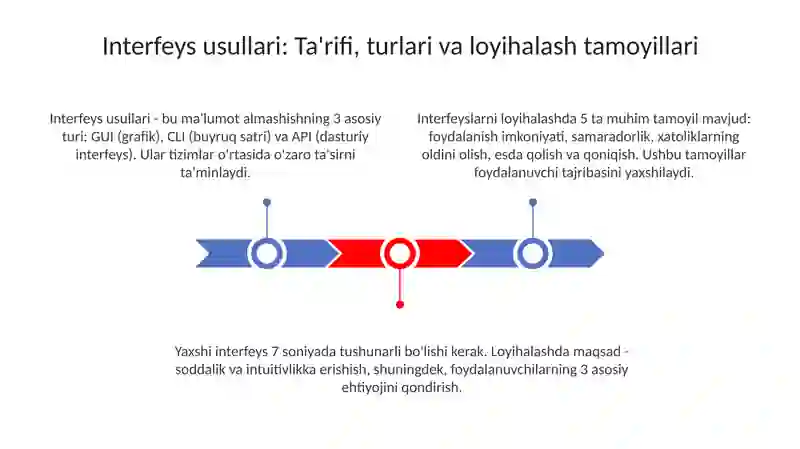 Interfeys usullari: Ta'rifi, turlari va loyihalash tamoyillari

Interfeys usullari - bu ma'lumot almashishning 3 asosiy turi: GUI (grafik), CLI (buyruq satri) va API (dasturiy interfeys). Ular tizimlar o'rtasida o'zaro ta'sirni ta'minlaydi.

Interfeyslarni loyihalashda 5 ta muhim tamoyil mavjud: foydalanish imkoniyati, samaradorlik, xatoliklarning oldini olish, esda qolish va qoniqish. Ushbu tamoyillar foydalanuvchi tajribasini yaxshilaydi.

Yaxshi interfeys 7 soniyada tushunarli bo'lishi kerak. Loyihalashda maqsad - soddalik va intuitivlikka erishish, shuningdek, foydalanuvchilarning 3 asosiy ehtiyojini qondirish.